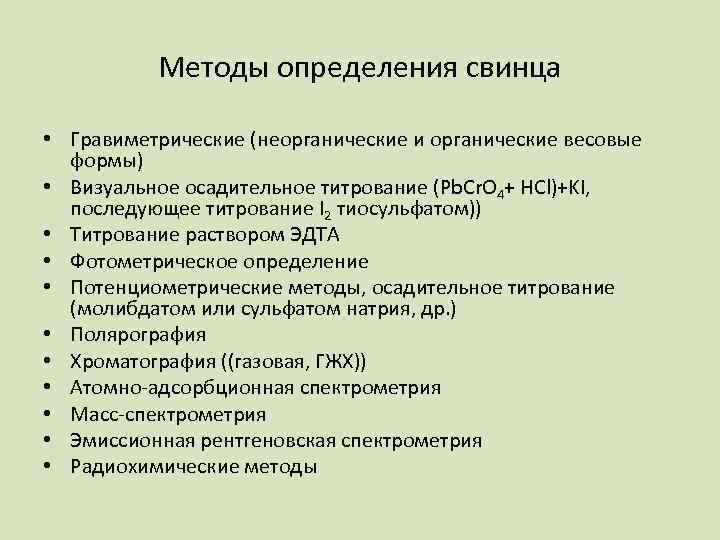 Методы определения свинца

• Гравиметрические (неорганические и органические весовые формы)
• Визуальное осадительное титрование ($PbCrO_4$+ HCl)+KI, последующее титрование $I_2$ тиосульфатом))
• Титрование раствором ЭДТА
• Фотометрическое определение
• Потенциометрические методы, осадительное титрование (молибдатом или сульфатом натрия, др.)
• Полярография
• Хроматография ((газовая, ГЖХ))
• Атомно-адсорбционная спектрометрия
• Масс-спектрометрия
• Эмиссионная рентгеновская спектрометрия
• Радиохимические методы